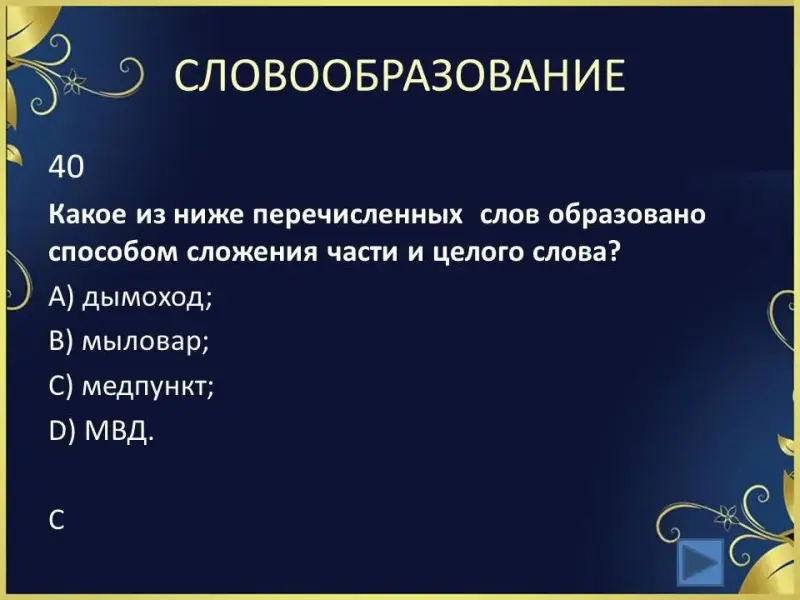 СЛОВООБРАЗОВАНИЕ

40

Какое из ниже перечисленных слов образовано способом сложения части и целого слова?

A) дымоход;

B) мыловар;

C) медпункт;

D) МВД.

C